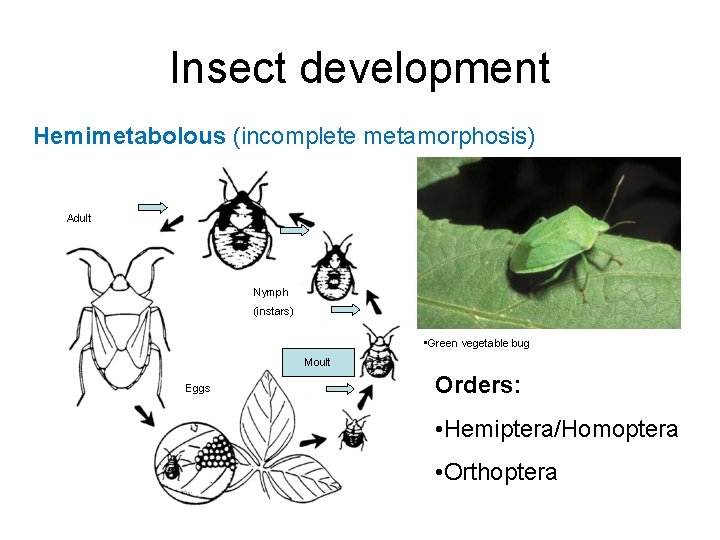 Insect development

Hemimetabolous (incomplete metamorphosis)

Adult

Nymph

(instars)

Moult

Eggs

•Green vegetable bug

Orders:

•Hemiptera/Homoptera

•Orthoptera